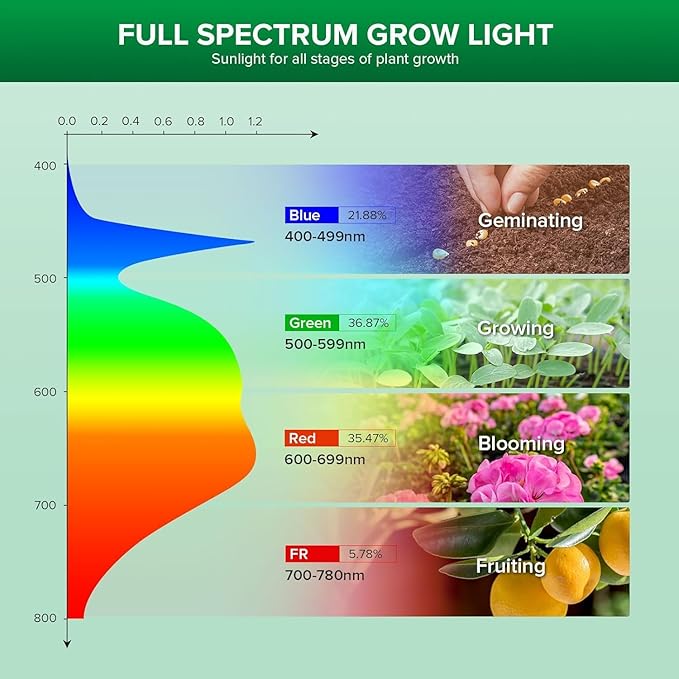 FULL SPECTRUM GROW LIGHT
Sunlight for all stages of plant growth

0.0 0.2 0.4 0.6 0.8 1.0 1.2

400

500

600

700

800

Blue 21.88%
400-499nm
Geminating

Green 36.87%
500-599nm
Growing

Red 35.47%
600-699nm
Blooming

FR 5.78%
700-780nm
Fruiting